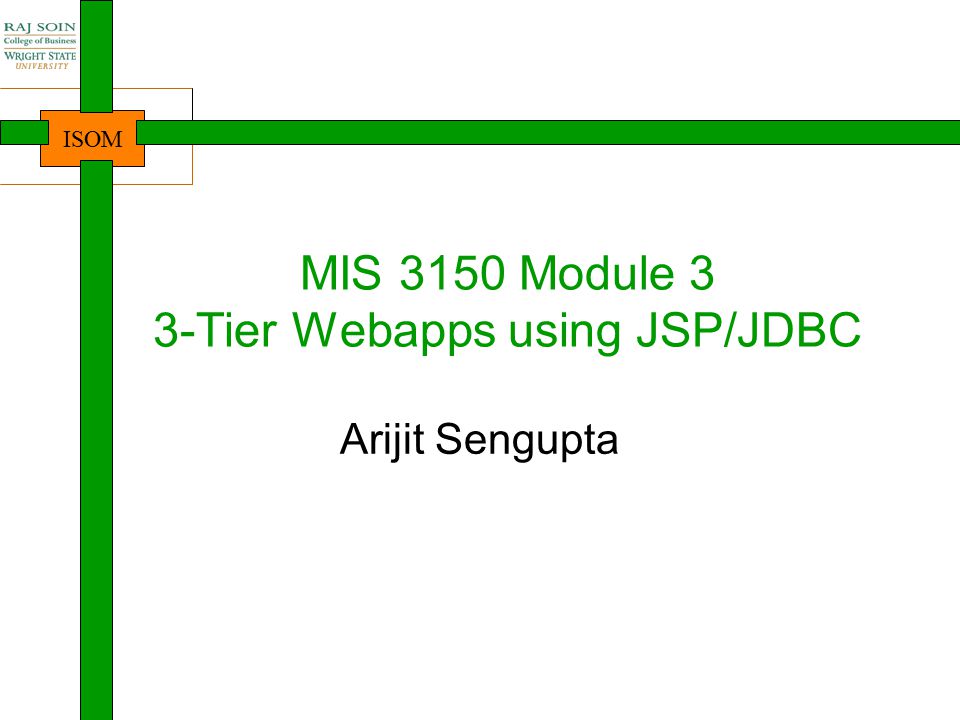 RAJ SOIN
College of Business
WRIGHT STATE
UNIVERSITY

ISOM

MIS 3150 Module 3
3-Tier Webapps using JSP/JDBC

Arijit Sengupta